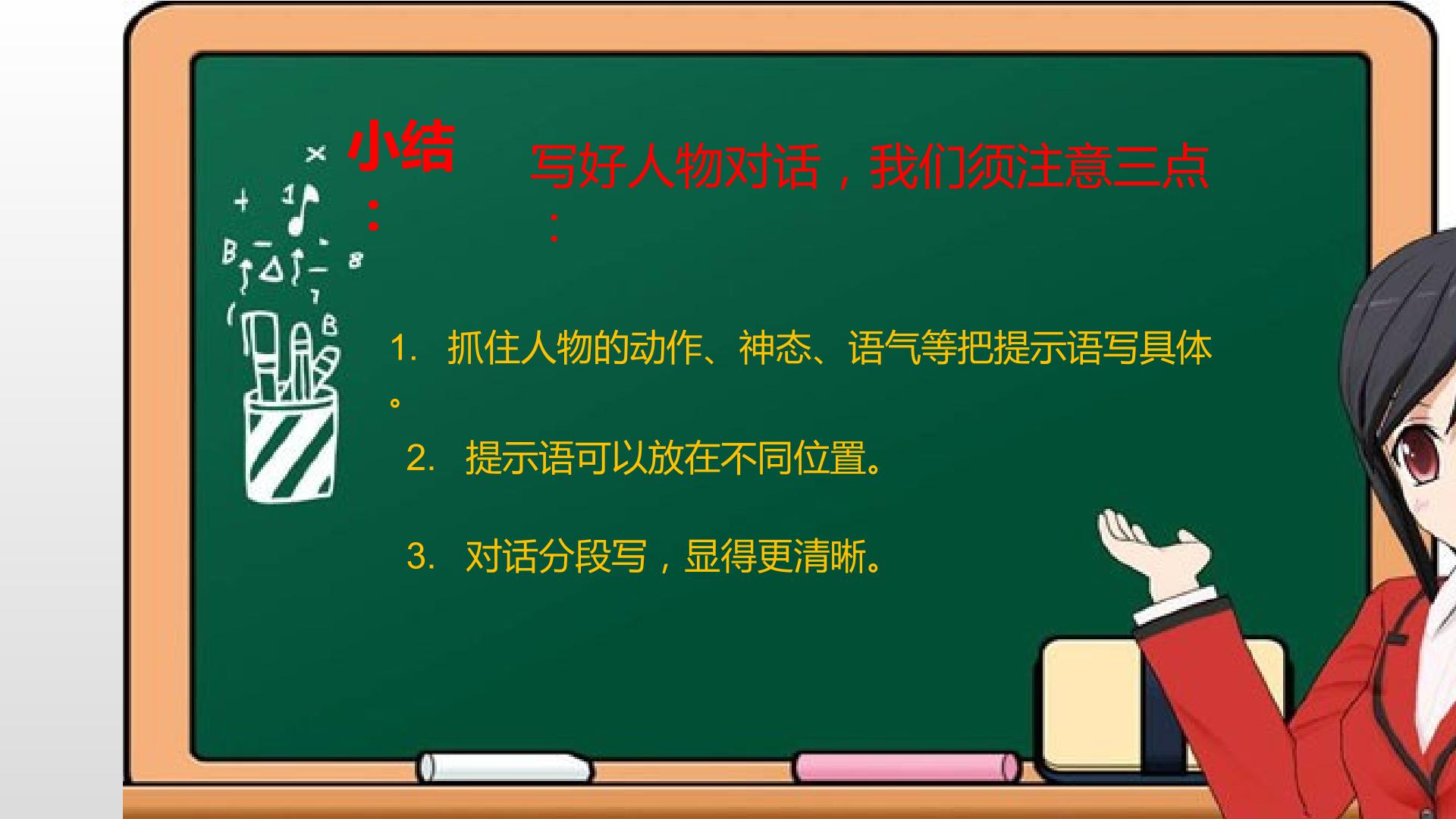 小结：

写好人物对话，我们须注意三点：

1. 抓住人物的动作、神态、语气等把提示语写具体。

2. 提示语可以放在不同位置。

3. 对话分段写，显得更清晰。